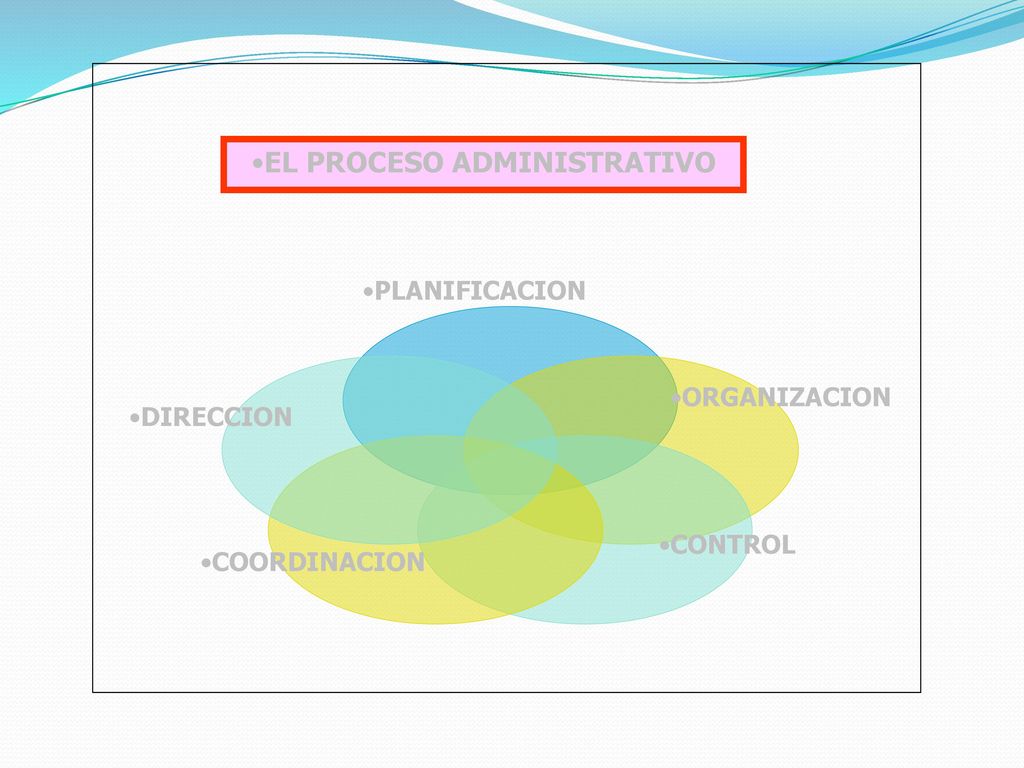 •EL PROCESO ADMINISTRATIVO

•PLANIFICACION

•ORGANIZACION

•DIRECCION

•CONTROL

•COORDINACION